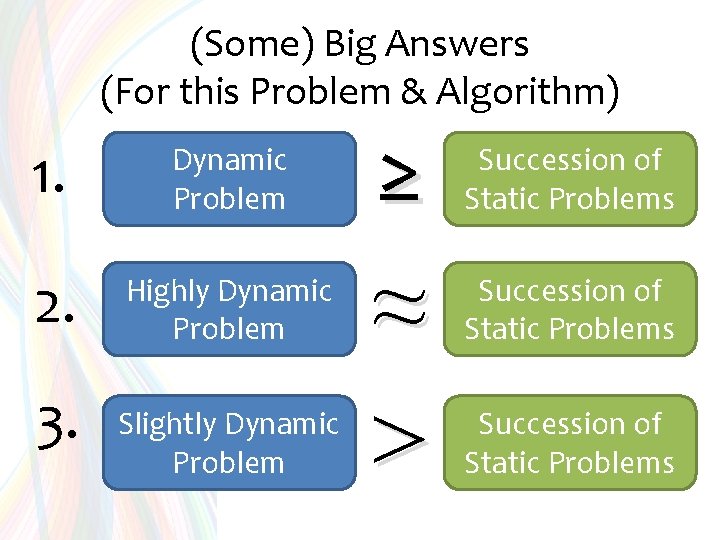 (Some) Big Answers
(For this Problem & Algorithm)

1. Dynamic Problem $\geq$ Succession of Static Problems

2. Highly Dynamic Problem $\approx$ Succession of Static Problems

3. Slightly Dynamic Problem $>$ Succession of Static Problems